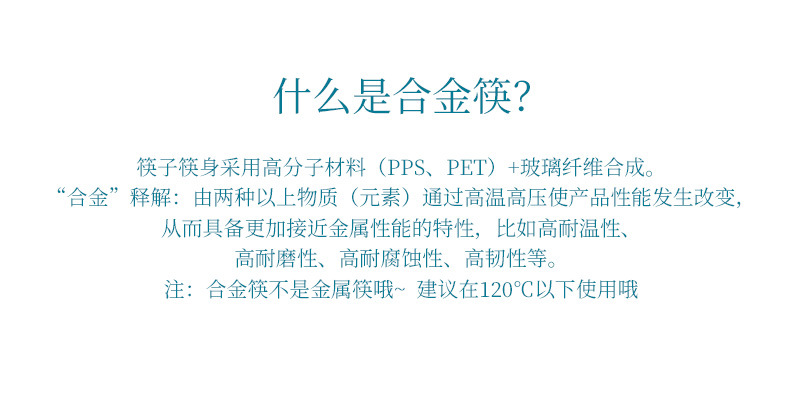 什么是合金筷?

筷子筷身采用高分子材料（PPS、PET）+玻璃纤维合成。
“合金”释解：由两种以上物质（元素）通过高温高压使产品性能发生改变,
从而具备更加接近金属性能的特性，比如高耐温性、
高耐磨性、高耐腐蚀性、高韧性等。
注：合金筷不是金属筷哦~ 建议在120°C以下使用哦